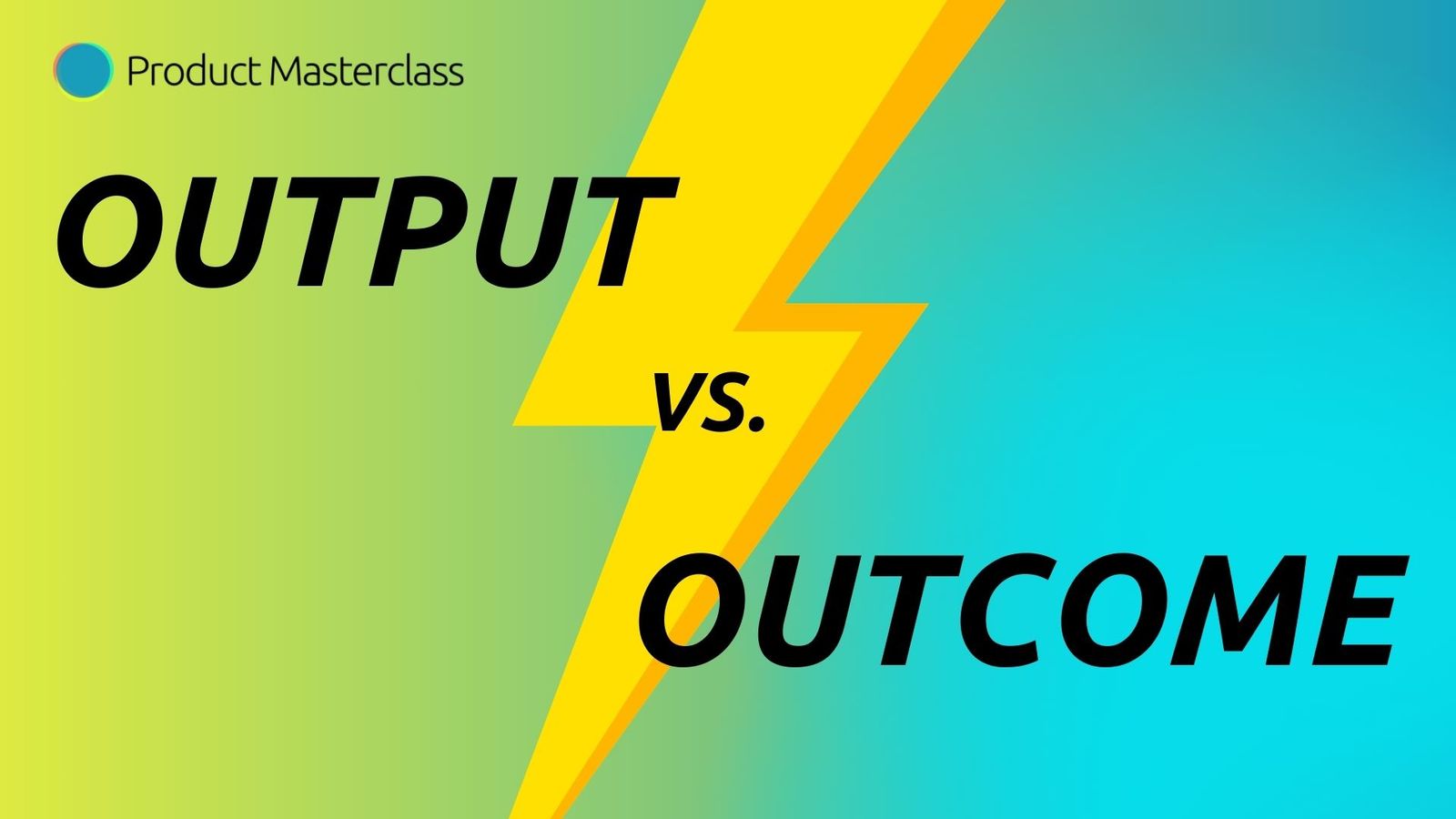 Product Masterclass

OUTPUT

vs.

OUTCOME